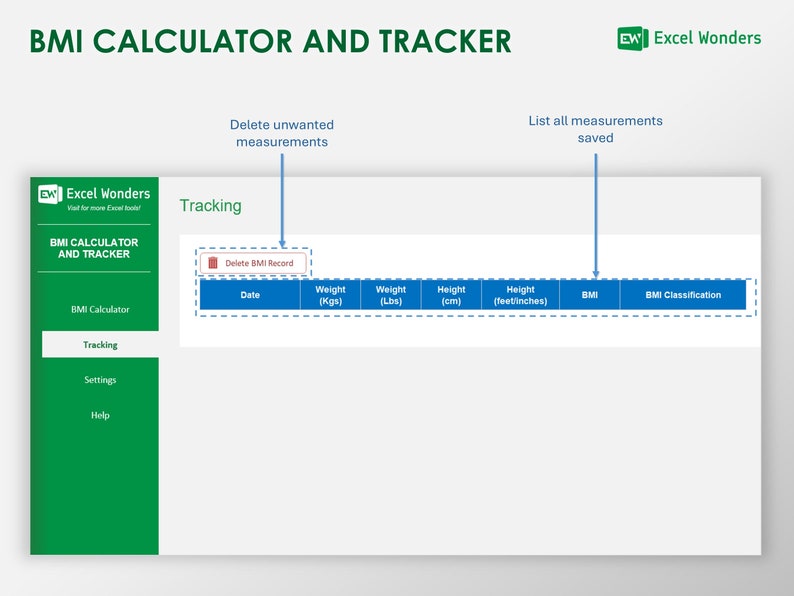 BMI CALCULATOR AND TRACKER

EW Excel Wonders

Delete unwanted measurements

List all measurements saved

EW Excel Wonders
Visit for more Excel tools!

BMI CALCULATOR AND TRACKER

BMI Calculator

Tracking

Settings

Help

Tracking

Delete BMI Record

| Date | Weight (Kgs) | Weight (Lbs) | Height (cm) | Height (feet/inches) | BMI | BMI Classification |
|---|---|---|---|---|---|---|